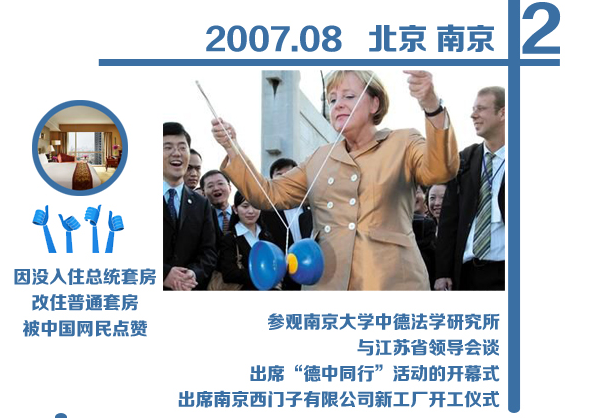 2007.08 北京 南京

2

因没入住总统套房
改住普通套房
被中国网民点赞

参观南京大学中德法学研究所
与江苏省领导会谈
出席“德中同行”活动的开幕式
出席南京西门子有限公司新工厂开工仪式